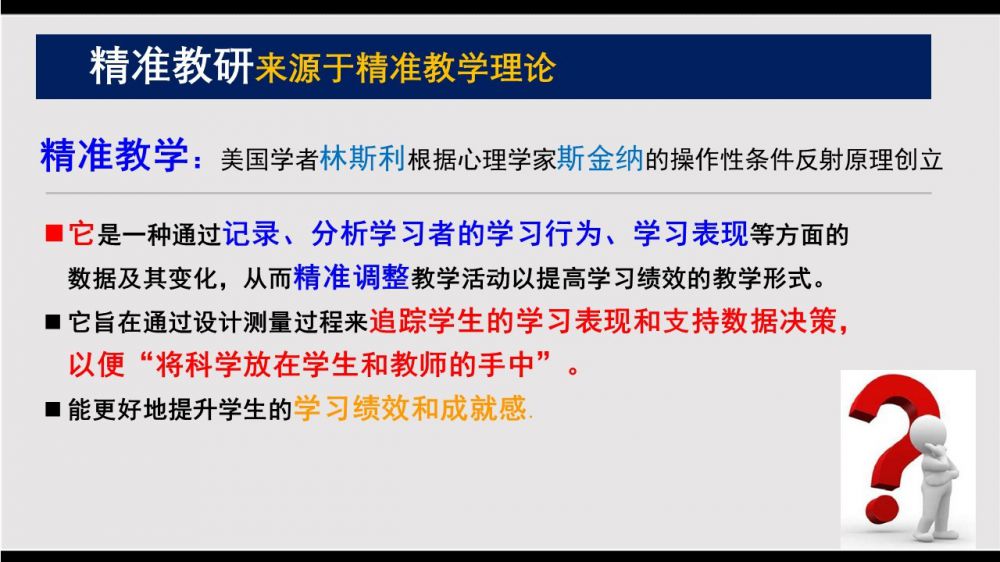 精准教研来源于精准教学理论

精准教学：美国学者林斯利根据心理学家斯金纳的操作性条件反射原理创立

■它是一种通过记录、分析学习者的学习行为、学习表现等方面的数据及其变化，从而精准调整教学活动以提高学习绩效的教学形式。

■它旨在通过设计测量过程来追踪学生的学习表现和支持数据决策，以便“将科学放在学生和教师的手中”。

■能更好地提升学生的学习绩效和成就感.